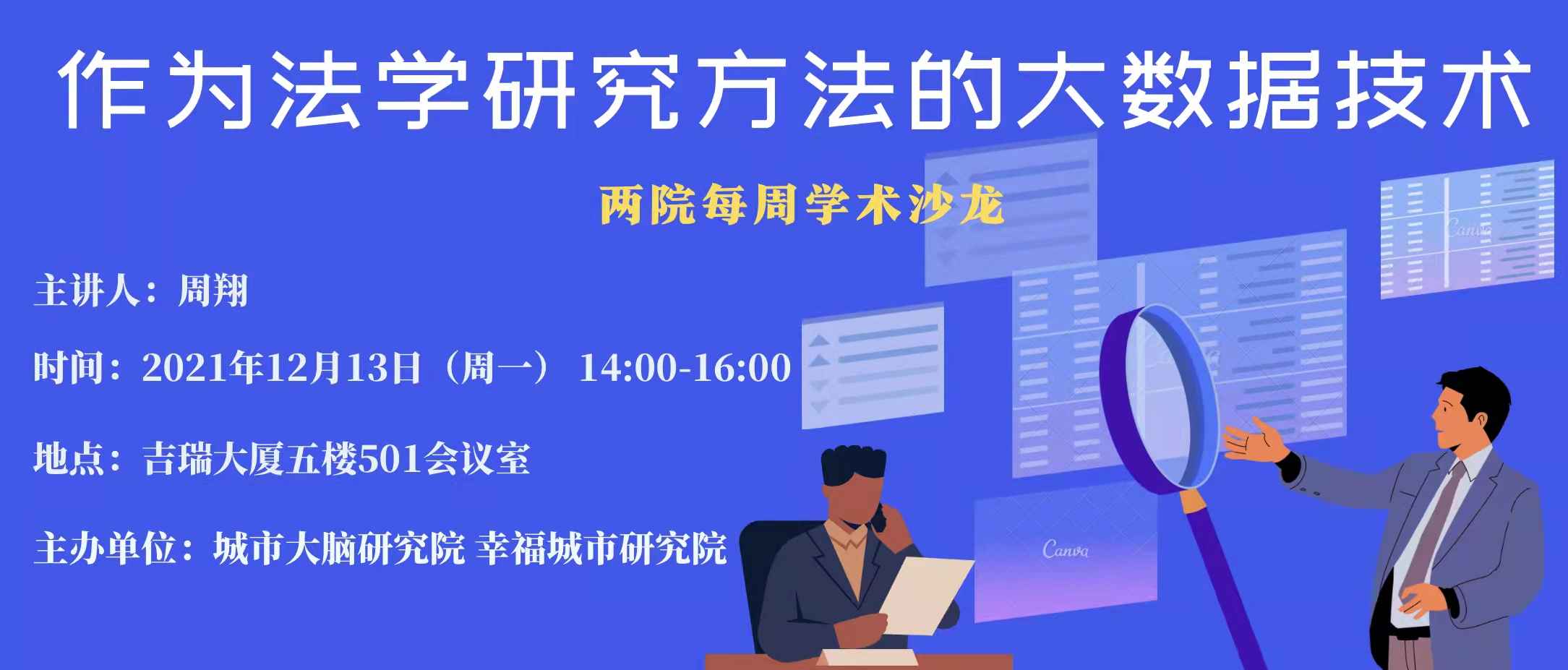 作为法学研究方法的大数据技术

两院每周学术沙龙

主讲人：周翔

时间：2021年12月13日（周一） 14:00-16:00

地点：吉瑞大厦五楼501会议室

主办单位：城市大脑研究院 幸福城市研究院

Canva

Canva